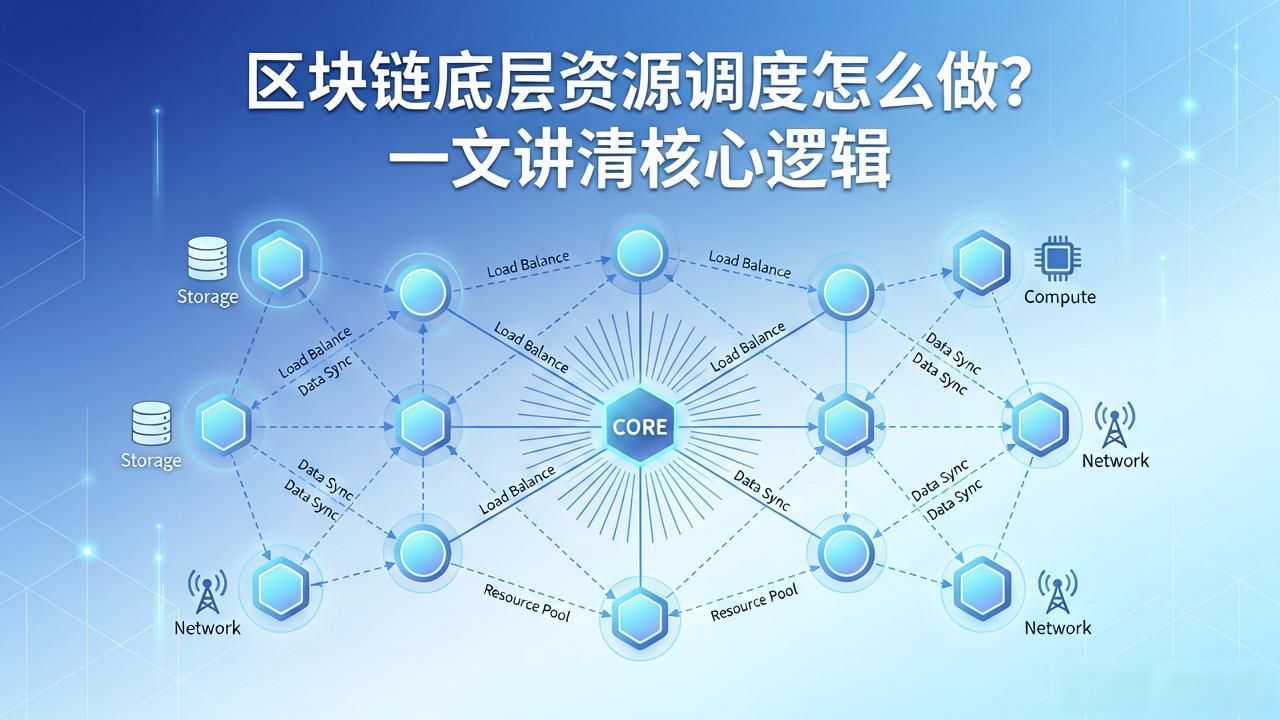 区块链底层资源调度怎么做?
一文讲清核心逻辑

Storage

Load Balance

Load Balance

Compute

Load Balance
Data Sync

Load Balance

Load Balance

Data Sync
Data Sync

Storage

CORE

Network

Data Sync
Data Sync

Load Balance

Data Sync

Data Sync
Data Sync

Network

Resource Pool

Resource Pool

Network